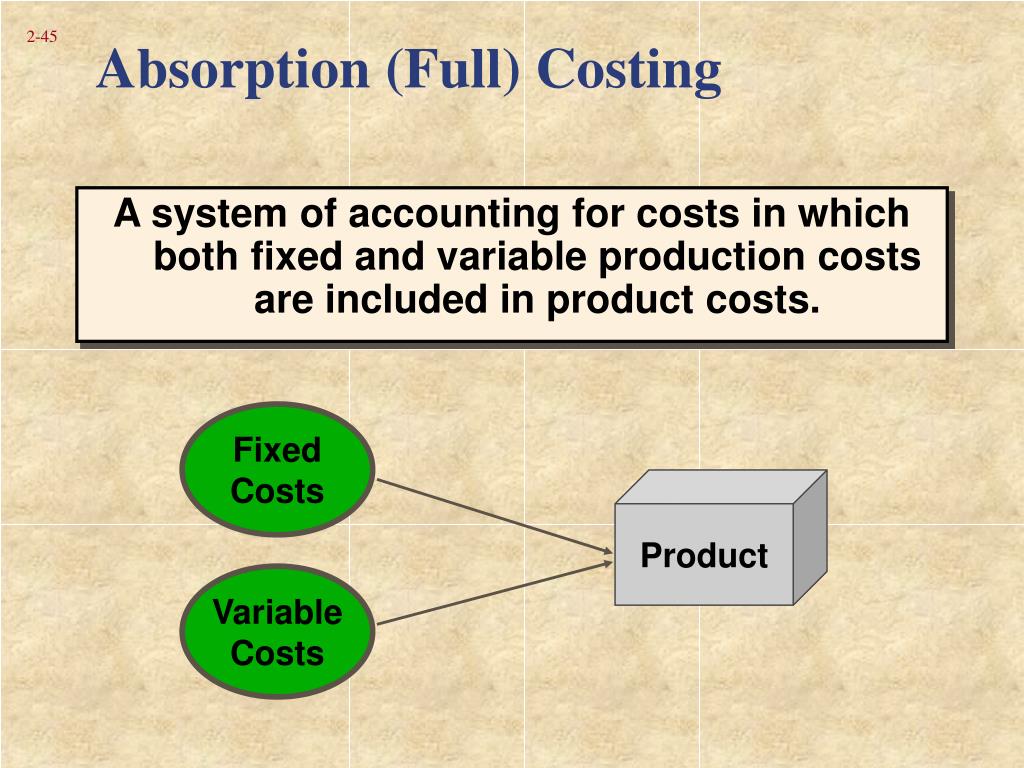 2-45

Absorption (Full) Costing

A system of accounting for costs in which both fixed and variable production costs are included in product costs.

Fixed Costs

Variable Costs

Product